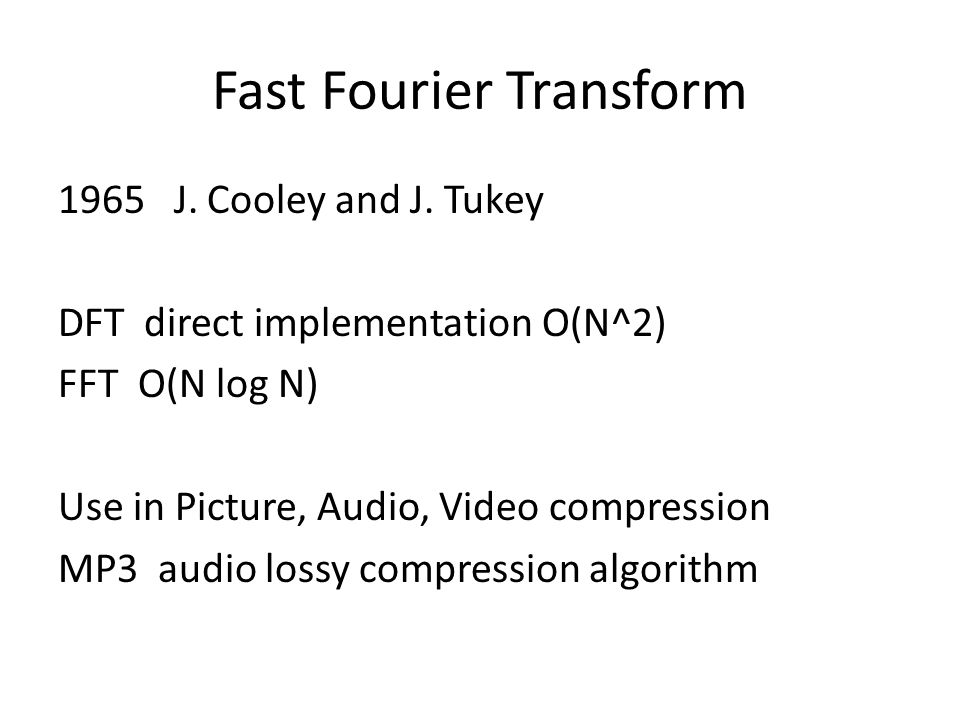 Fast Fourier Transform

1965 J. Cooley and J. Tukey

DFT direct implementation O(N^2)
FFT O(N log N)

Use in Picture, Audio, Video compression
MP3 audio lossy compression algorithm